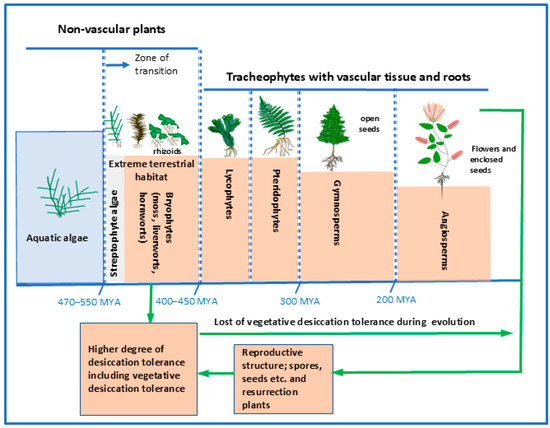 Non-vascular plants

Zone of transition

Tracheophytes with vascular tissue and roots

rhizoids

open seeds

Flowers and enclosed seeds

Extreme terrestrial habitat

Aquatic algae

Streptophyte algae

Bryophytes (moss, liverworts, hornworts)

Lycophytes

Pteridophytes

Gymnosperms

Angiosperms

470–550 MYA

400–450 MYA

300 MYA

200 MYA

Lost of vegetative desiccation tolerance during evolution

Higher degree of desiccation tolerance including vegetative desiccation tolerance

Reproductive structure; spores, seeds etc. and resurrection plants